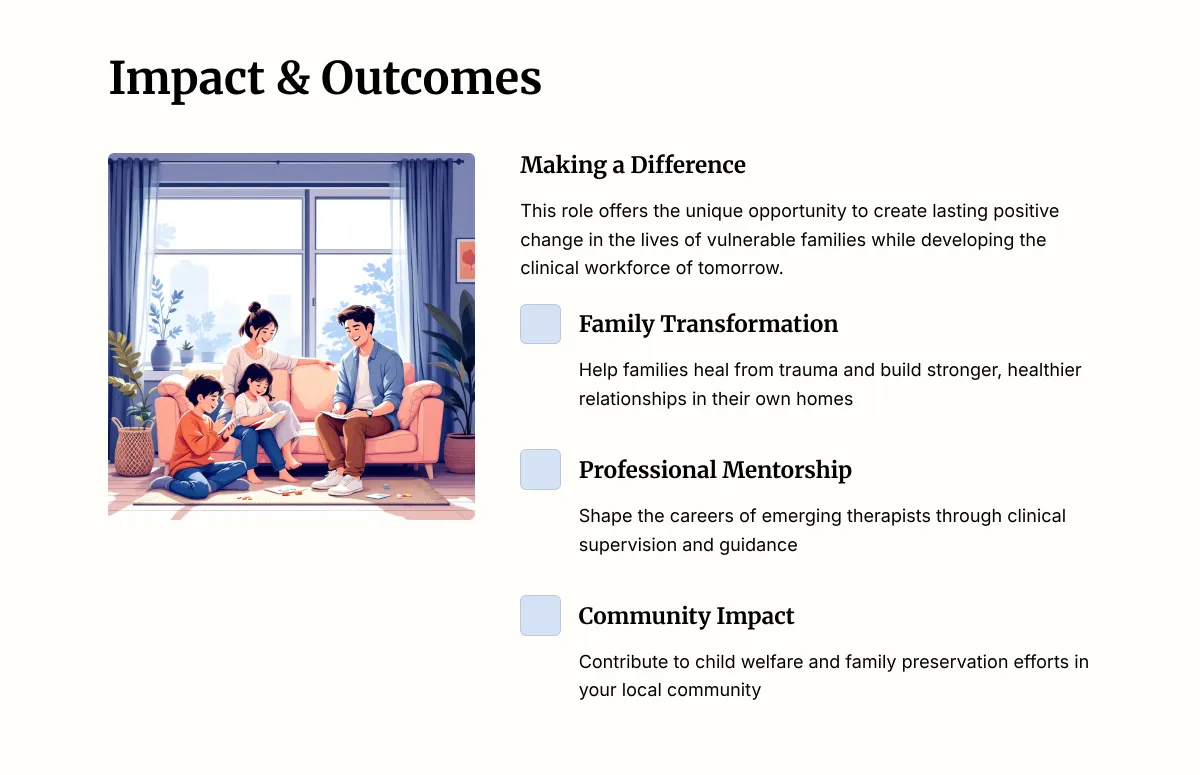 Impact & Outcomes

Making a Difference

This role offers the unique opportunity to create lasting positive change in the lives of vulnerable families while developing the clinical workforce of tomorrow.

Family Transformation

Help families heal from trauma and build stronger, healthier relationships in their own homes

Professional Mentorship

Shape the careers of emerging therapists through clinical supervision and guidance

Community Impact

Contribute to child welfare and family preservation efforts in your local community